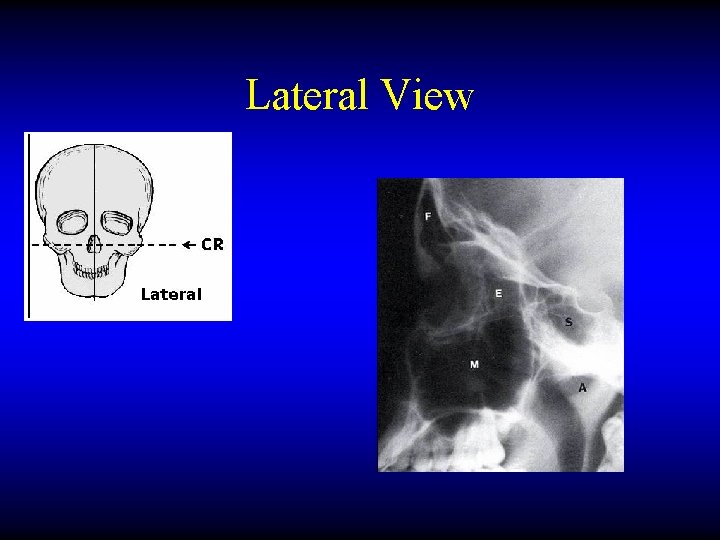 Lateral View

CR

Lateral

F

E

S

M

A